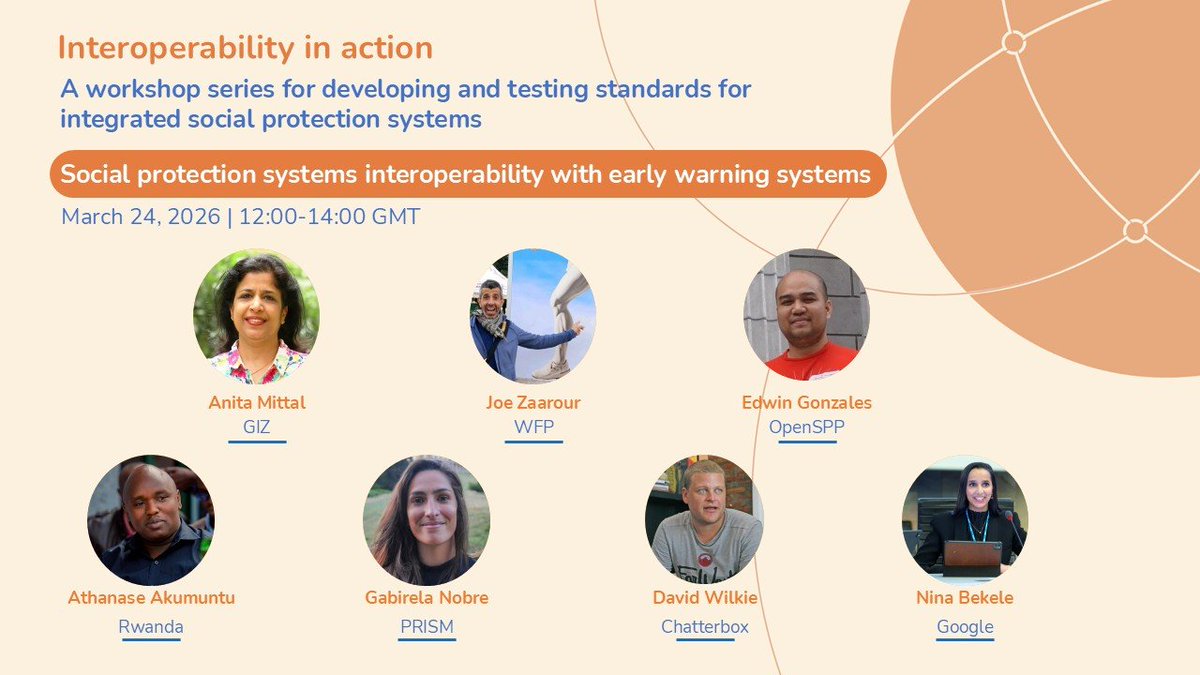 Interoperability in action

A workshop series for developing and testing standards for integrated social protection systems

Social protection systems interoperability with early warning systems

March 24, 2026 | 12:00-14:00 GMT

Anita Mittal
GIZ

Joe Zaarour
WFP

Edwin Gonzales
OpenSPP

Athanase Akumuntu
Rwanda

Gabirela Nobre
PRISM

David Wilkie
Chatterbox

Nina Bekele
Google